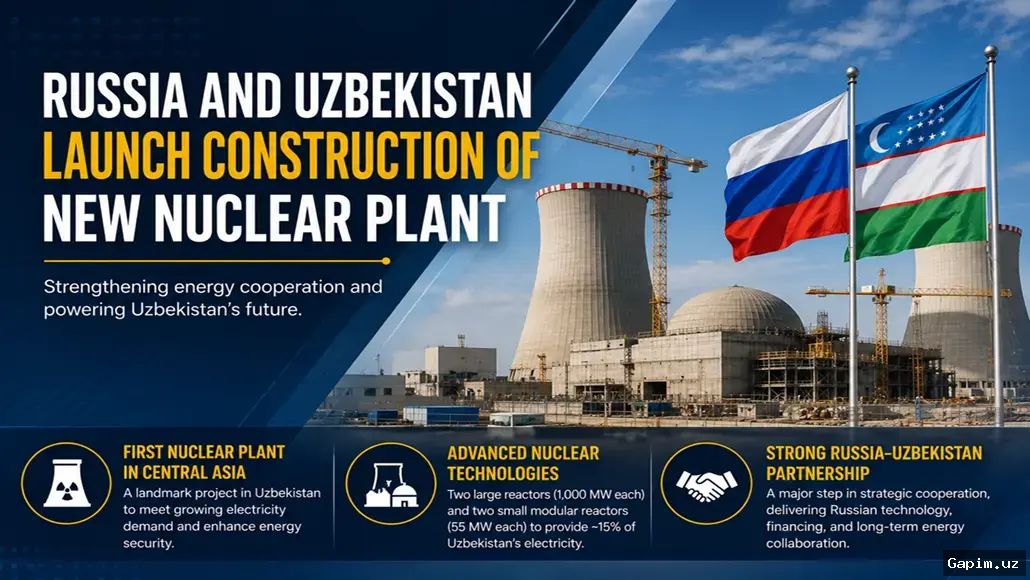 RUSSIA AND UZBEKISTAN LAUNCH CONSTRUCTION OF NEW NUCLEAR PLANT

Strengthening energy cooperation and powering Uzbekistan's future.

FIRST NUCLEAR PLANT IN CENTRAL ASIA
A landmark project in Uzbekistan to meet growing electricity demand and enhance energy security.

ADVANCED NUCLEAR TECHNOLOGIES
Two large reactors (1,000 MW each) and two small modular reactors (55 MW each) to provide ~15% of Uzbekistan's electricity.

STRONG RUSSIA-UZBEKISTAN PARTNERSHIP
A major step in strategic cooperation, delivering Russian technology, financing, and long-term energy collaboration.

Gapim.uz